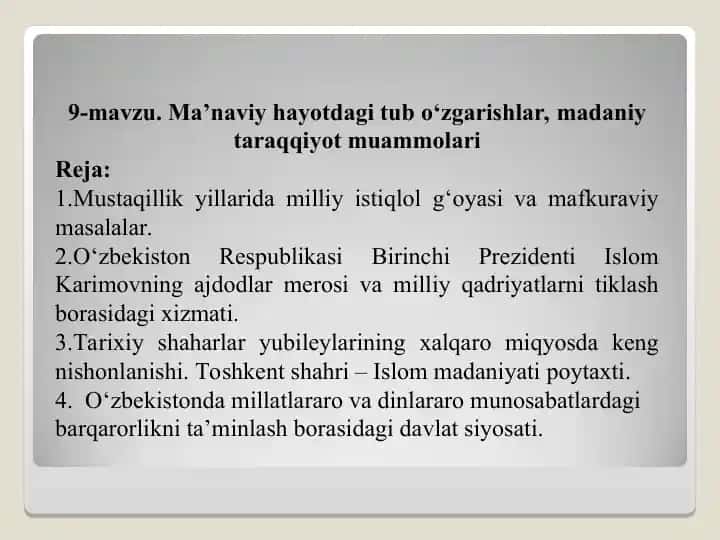 9-mavzu. Ma’naviy hayotdagi tub o‘zgarishlar, madaniy taraqqiyot muammolari

Reja:

1.Mustaqillik yillarida milliy istiqlol g‘oyasi va mafkuraviy masalalar.

2.O‘zbekiston Respublikasi Birinchi Prezidenti Islom Karimovning ajdodlar merosi va milliy qadriyatlarni tiklash borasidagi xizmati.

3.Tarixiy shaharlar yubileylarining xalqaro miqyosda keng nishonlanishi. Toshkent shahri – Islom madaniyati poytaxti.

4. O‘zbekistonda millatlararo va dinlararo munosabatlardagi barqarorlikni ta’minlash borasidagi davlat siyosati.